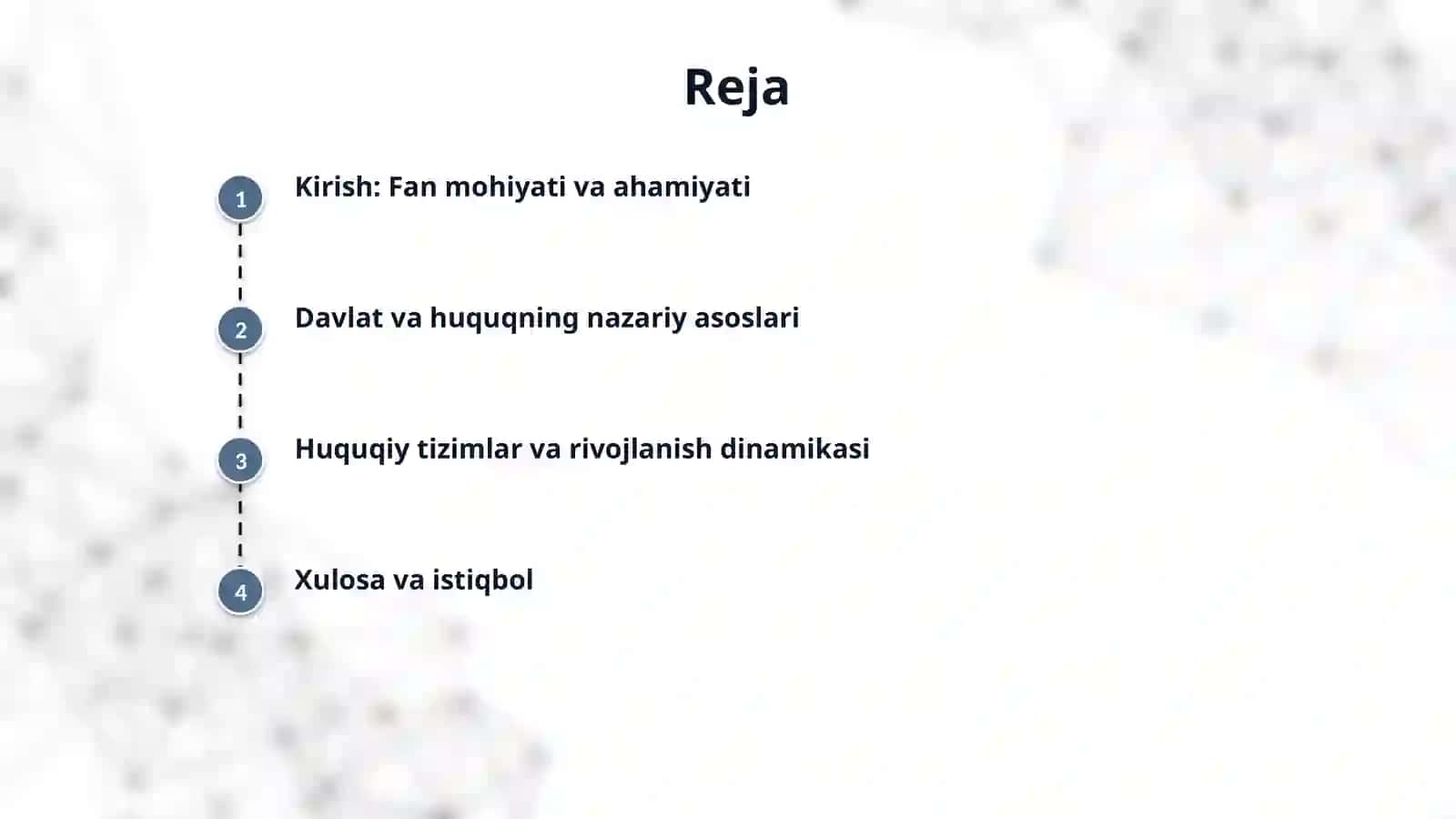 Reja

1 Kirish: Fan mohiyati va ahamiyati

2 Davlat va huquqning nazariy asoslari

3 Huquqiy tizimlar va rivojlanish dinamikasi

4 Xulosa va istiqbol